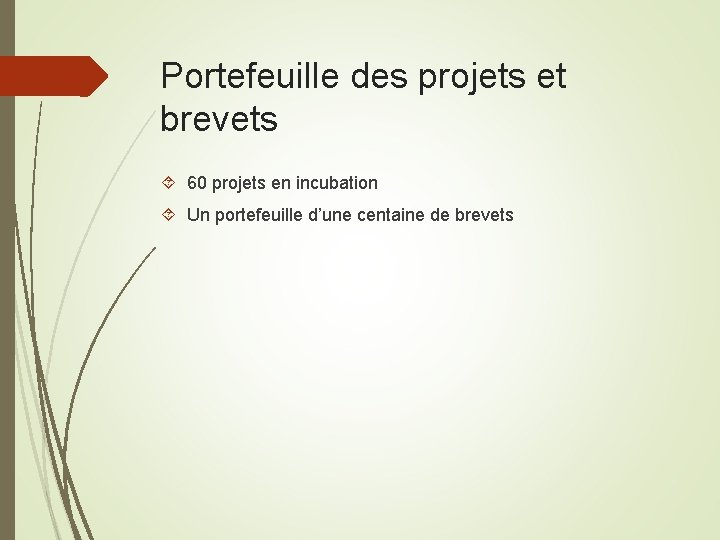 Portefeuille des projets et brevets

60 projets en incubation

Un portefeuille d’une centaine de brevets